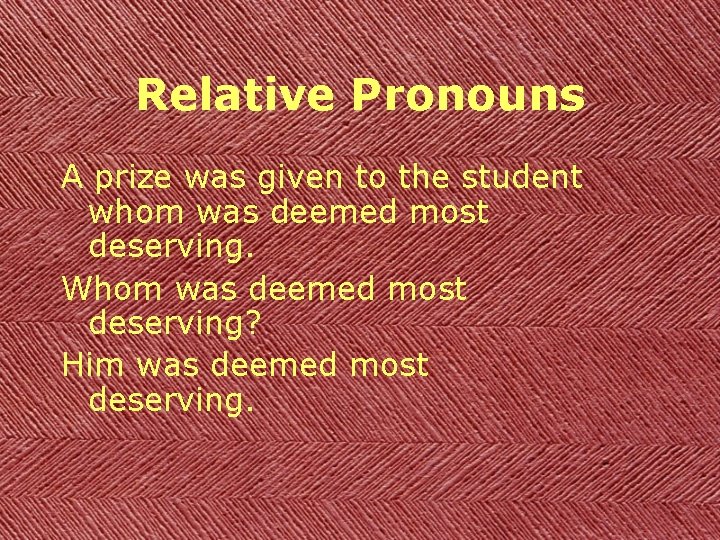 Relative Pronouns

A prize was given to the student whom was deemed most deserving.

Whom was deemed most deserving?

Him was deemed most deserving.